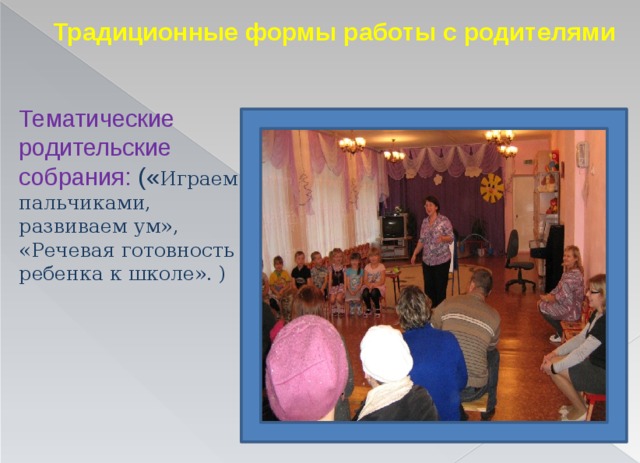 Традиционные формы работы с родителями

Тематические родительские собрания: («Играем пальчиками, развиваем ум», «Речевая готовность ребенка к школе». )